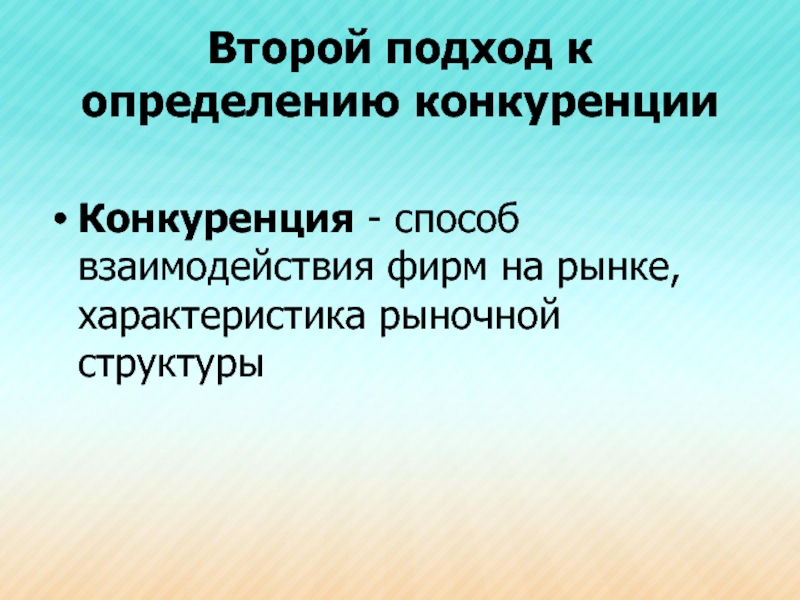 Второй подход к определению конкуренции

• Конкуренция - способ взаимодействия фирм на рынке, характеристика рыночной структуры